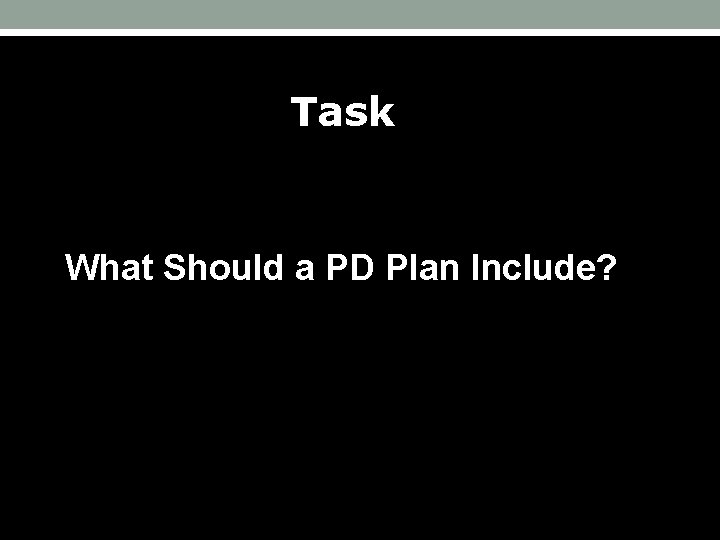 Task

What Should a PD Plan Include?